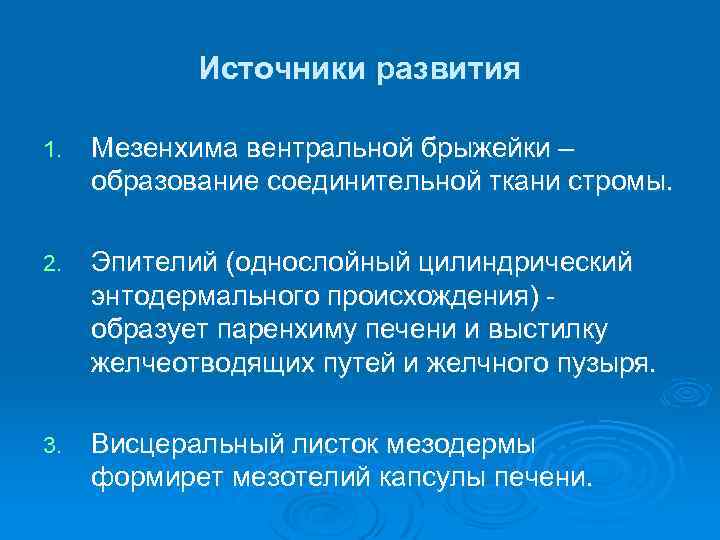 Источники развития

1. Мезенхима вентральной брыжейки – образование соединительной ткани стромы.

2. Эпителий (однослойный цилиндрический энтодермального происхождения) - образует паренхиму печени и выстилку желчеотводящих путей и желчного пузыря.

3. Висцеральный листок мезодермы формирет мезотелий капсулы печени.